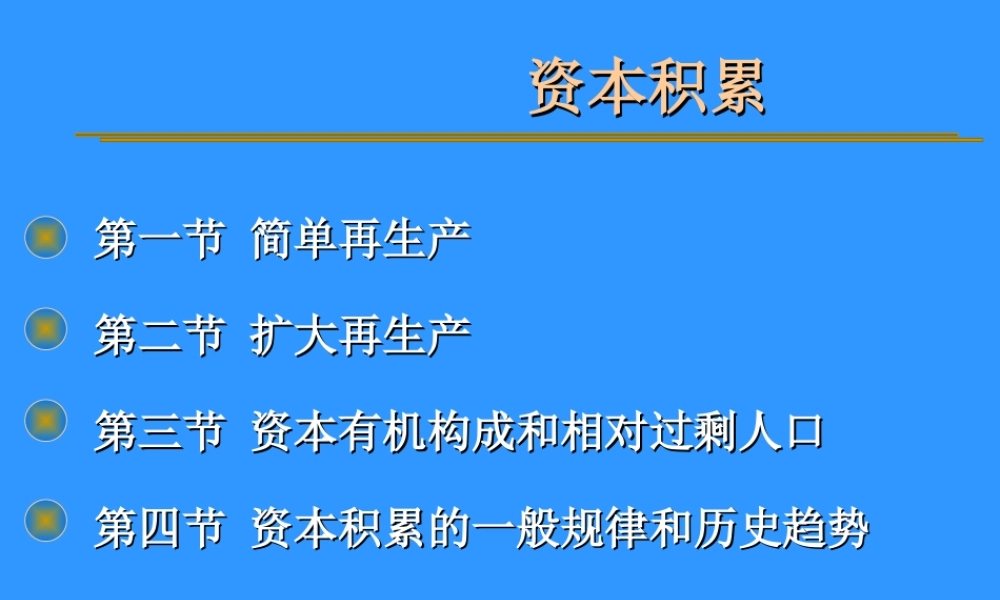 资本积累

第一节 简单再生产

第二节 扩大再生产

第三节 资本有机构成和相对过剩人口

第四节 资本积累的一般规律和历史趋势